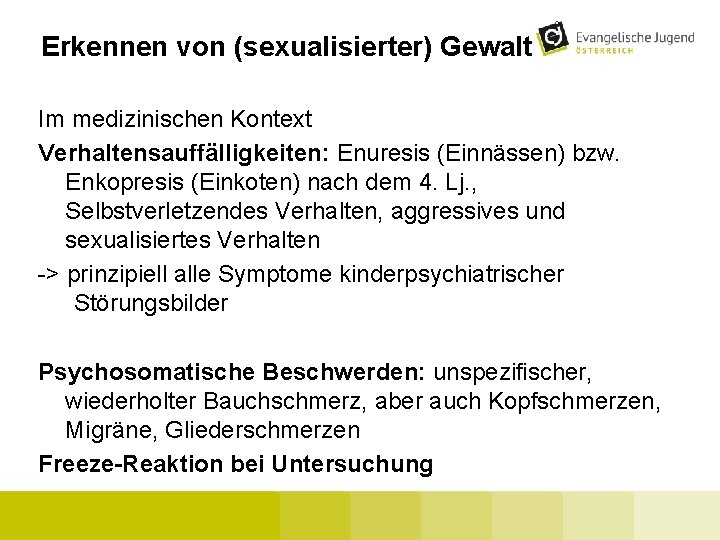 Erkennen von (sexualisierter) Gewalt

Evangelische Jugend
ÖSTERREICH

Im medizinischen Kontext

Verhaltensauffälligkeiten: Enuresis (Einnässen) bzw. Enkopresis (Einkoten) nach dem 4. Lj., Selbstverletzendes Verhalten, aggressives und sexualisiertes Verhalten

-> prinzipiell alle Symptome kinderpsychiatrischer Störungsbilder

Psychosomatische Beschwerden: unspezifischer, wiederholter Bauchschmerz, aber auch Kopfschmerzen, Migräne, Gliederschmerzen

Freeze-Reaktion bei Untersuchung